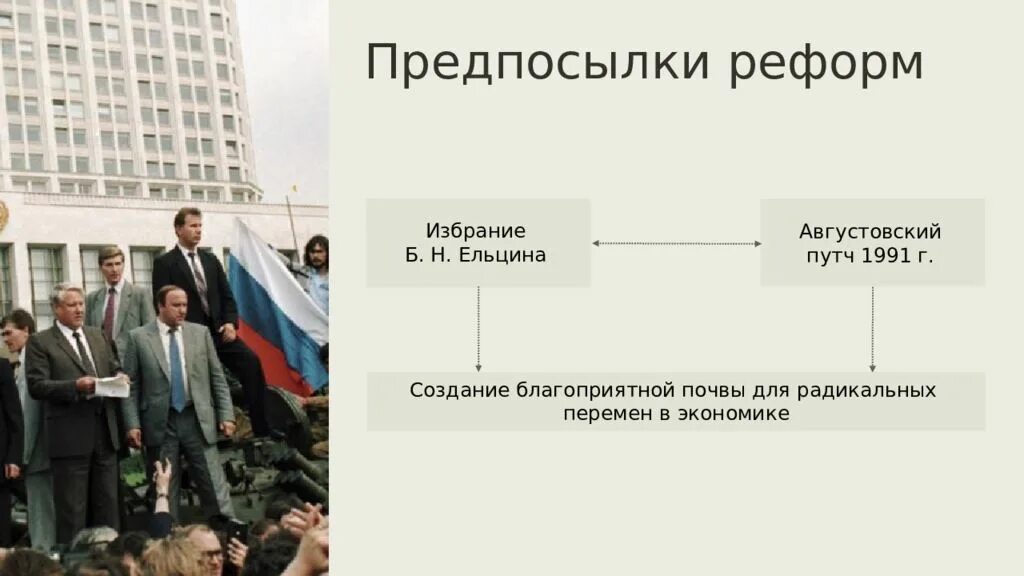 Предпосылки реформ

Избрание Б. Н. Ельцина

Августовский путч 1991 г.

Создание благоприятной почвы для радикальных перемен в экономике